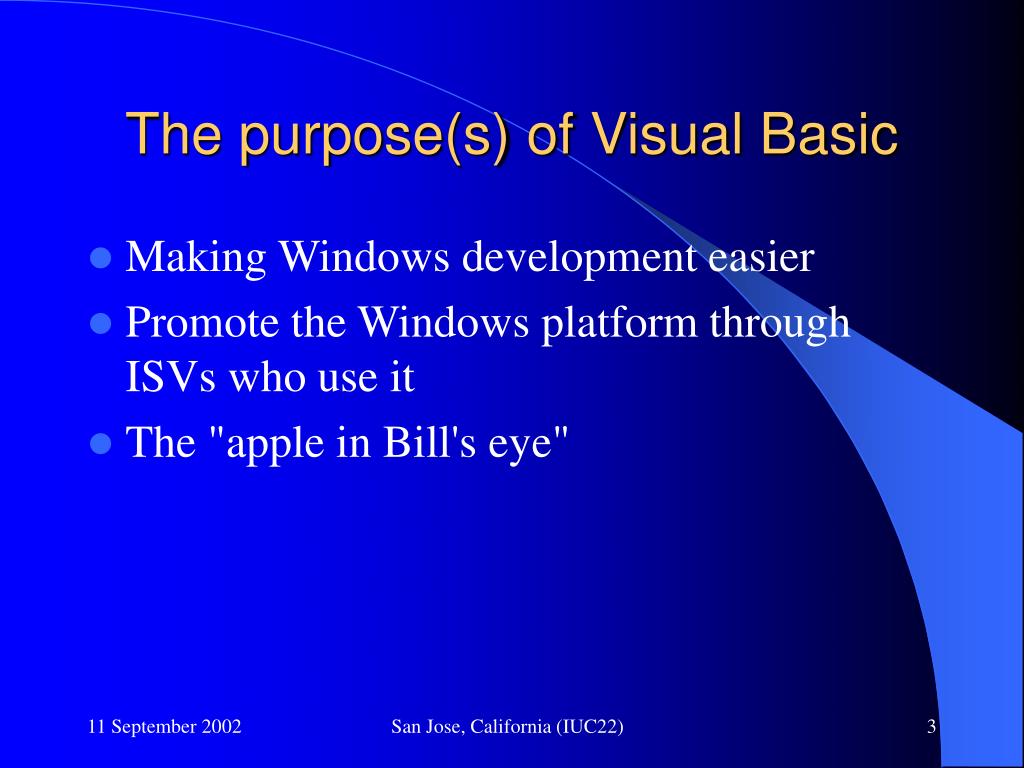 The purpose(s) of Visual Basic

- Making Windows development easier
- Promote the Windows platform through ISVs who use it
- The "apple in Bill's eye"

11 September 2002

San Jose, California (IUC22)

3